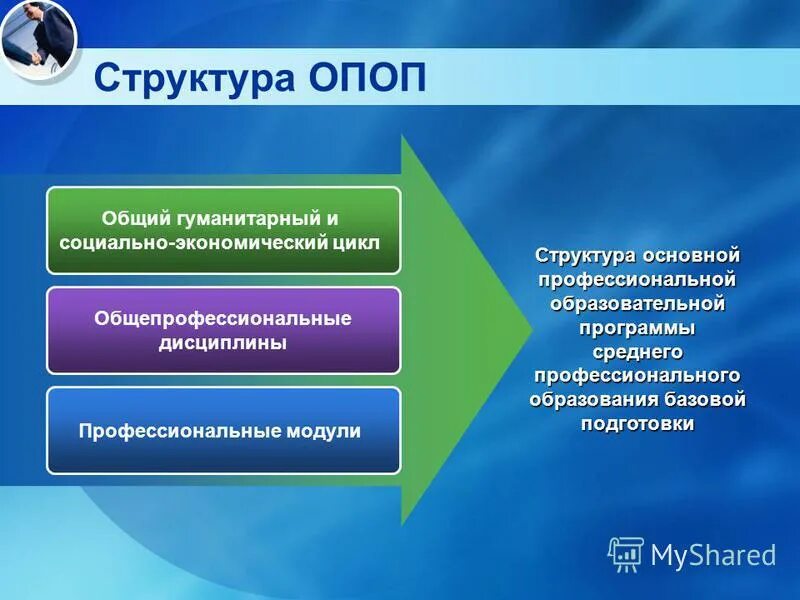 Структура ОПОП

Общий гуманитарный и социально-экономический цикл

Общепрофессиональные дисциплины

Профессиональные модули

Структура основной профессиональной образовательной программы среднего профессионального образования базовой подготовки

MyShared